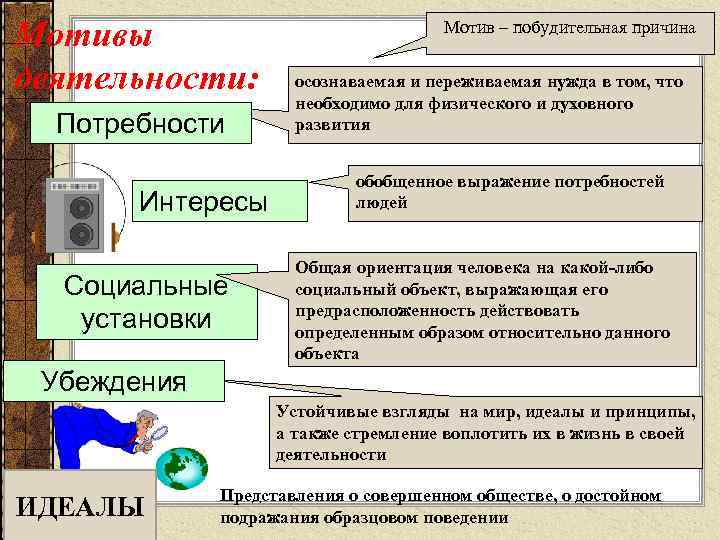 Мотивы деятельности:

Мотив – побудительная причина

Потребности

осознаваемая и переживаемая нужда в том, что необходимо для физического и духовного развития

Интересы

обобщенное выражение потребностей людей

Социальные установки

Общая ориентация человека на какой-либо социальный объект, выражающая его предрасположенность действовать определенным образом относительно данного объекта

Убеждения

Устойчивые взгляды на мир, идеалы и принципы, а также стремление воплотить их в жизнь в своей деятельности

ИДЕАЛЫ

Представления о совершенном обществе, о достойном подражания образцовом поведении